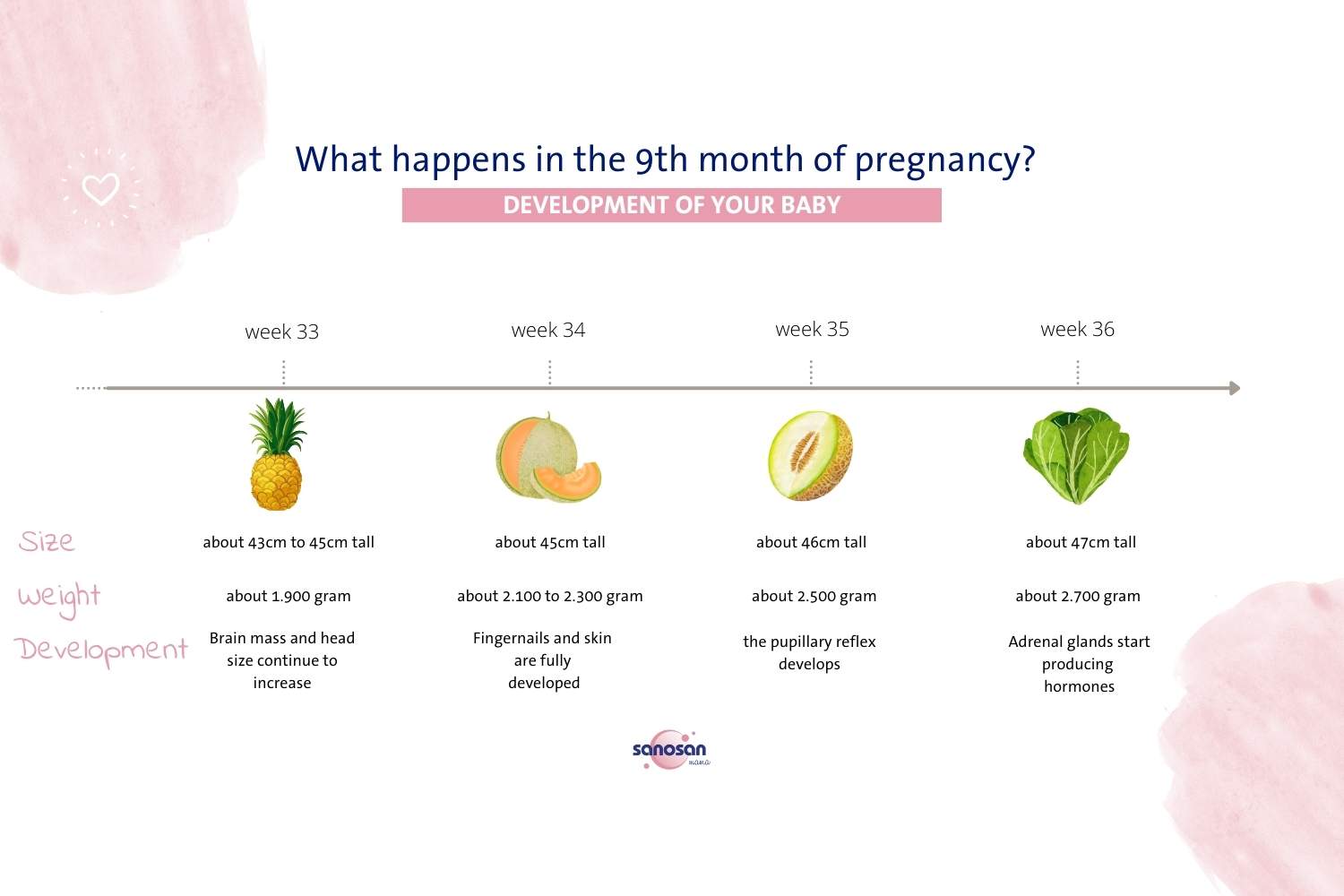 What happens in the 9th month of pregnancy?

DEVELOPMENT OF YOUR BABY

|  | week 33 | week 34 | week 35 | week 36 |
|---|---|---|---|---|
| Size | about 43cm to 45cm tall | about 45cm tall | about 46cm tall | about 47cm tall |
| Weight | about 1.900 gram | about 2.100 to 2.300 gram | about 2.500 gram | about 2.700 gram |
| Development | Brain mass and head size continue to increase | Fingernails and skin are fully developed | the pupillary reflex develops | Adrenal glands start producing hormones |

sanosan mama